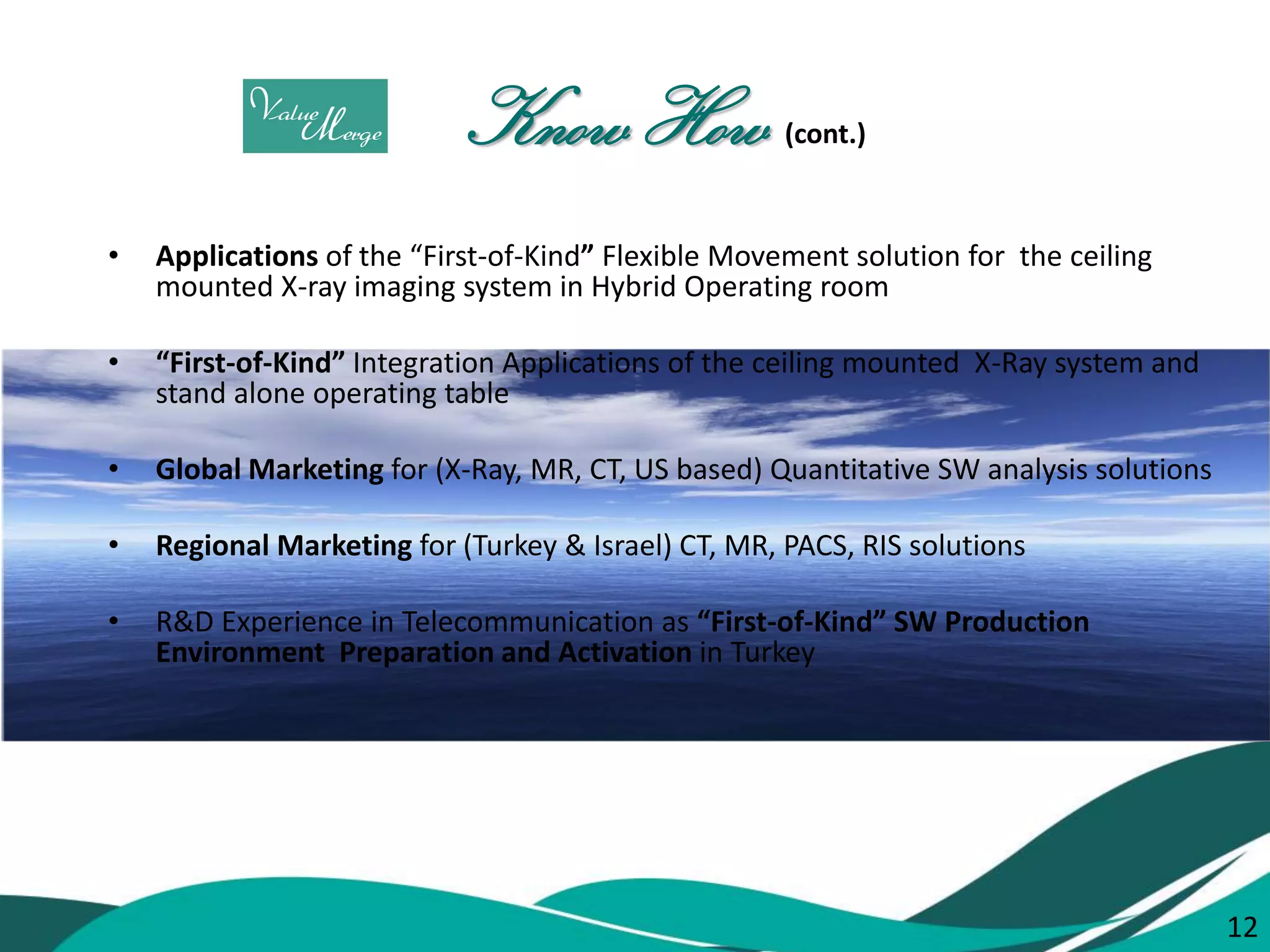 Value Merge

Know How (cont.)

• Applications of the “First-of-Kind” Flexible Movement solution for the ceiling mounted X-ray imaging system in Hybrid Operating room

• “First-of-Kind” Integration Applications of the ceiling mounted X-Ray system and stand alone operating table

• Global Marketing for (X-Ray, MR, CT, US based) Quantitative SW analysis solutions

• Regional Marketing for (Turkey & Israel) CT, MR, PACS, RIS solutions

• R&D Experience in Telecommunication as “First-of-Kind” SW Production Environment Preparation and Activation in Turkey

12